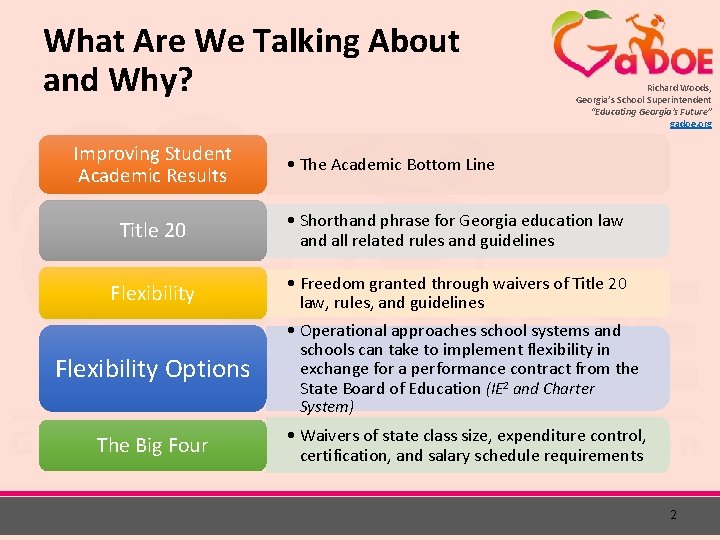 What Are We Talking About and Why?

GaDOE

Richard Woods,
Georgia's School Superintendent
"Educating Georgia's Future"
gadoe.org

Improving Student Academic Results

• The Academic Bottom Line

Title 20

• Shorthand phrase for Georgia education law and all related rules and guidelines

Flexibility

• Freedom granted through waivers of Title 20 law, rules, and guidelines

Flexibility Options

• Operational approaches school systems and schools can take to implement flexibility in exchange for a performance contract from the State Board of Education (IE$^2$ and Charter System)

The Big Four

• Waivers of state class size, expenditure control, certification, and salary schedule requirements

2